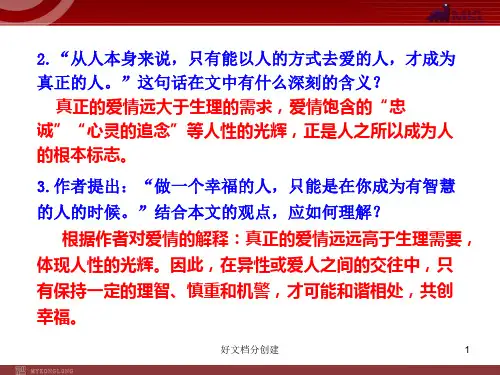 2.“从人本身来说，只有能以人的方式去爱的人，才成为真正的人。”这句话在文中有什么深刻的含义？

真正的爱情远大于生理的需求，爱情饱含的“忠诚”“心灵的追念”等人性的光辉，正是人之所以成为人的根本标志。

3.作者提出：“做一个幸福的人，只能是在你成为有智慧的人的时候。”结合本文的观点，应如何理解？

根据作者对爱情的解释：真正的爱情远远高于生理需要，体现人性的光辉。因此，在异性或爱人之间的交往中，只有保持一定的理智、慎重和机警，才可能和谐相处，共创幸福。

好文档分创建

1

MYKONGLONG